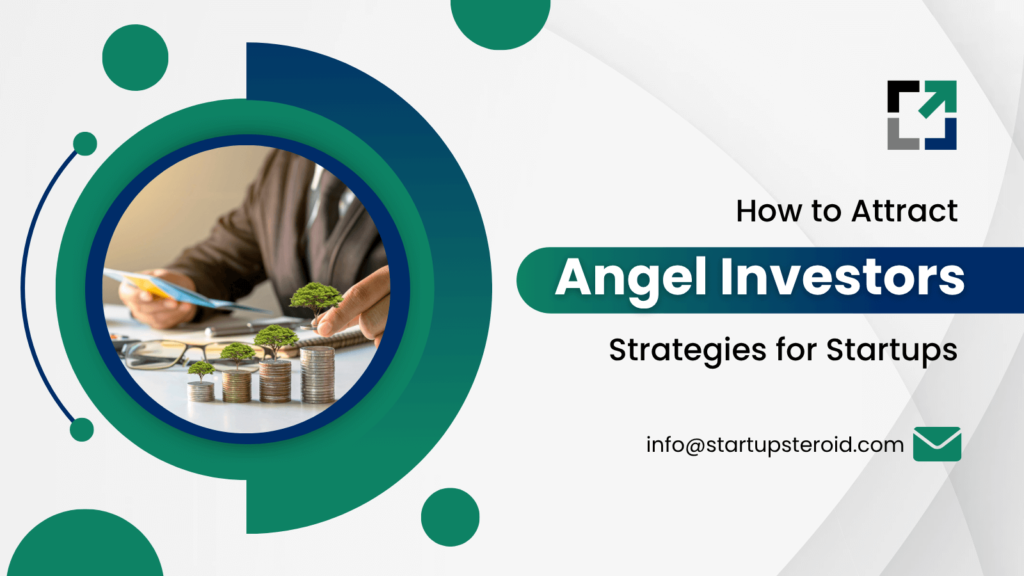 How to Attract

Angel Investors

Strategies for Startups

info@startupsteroid.com